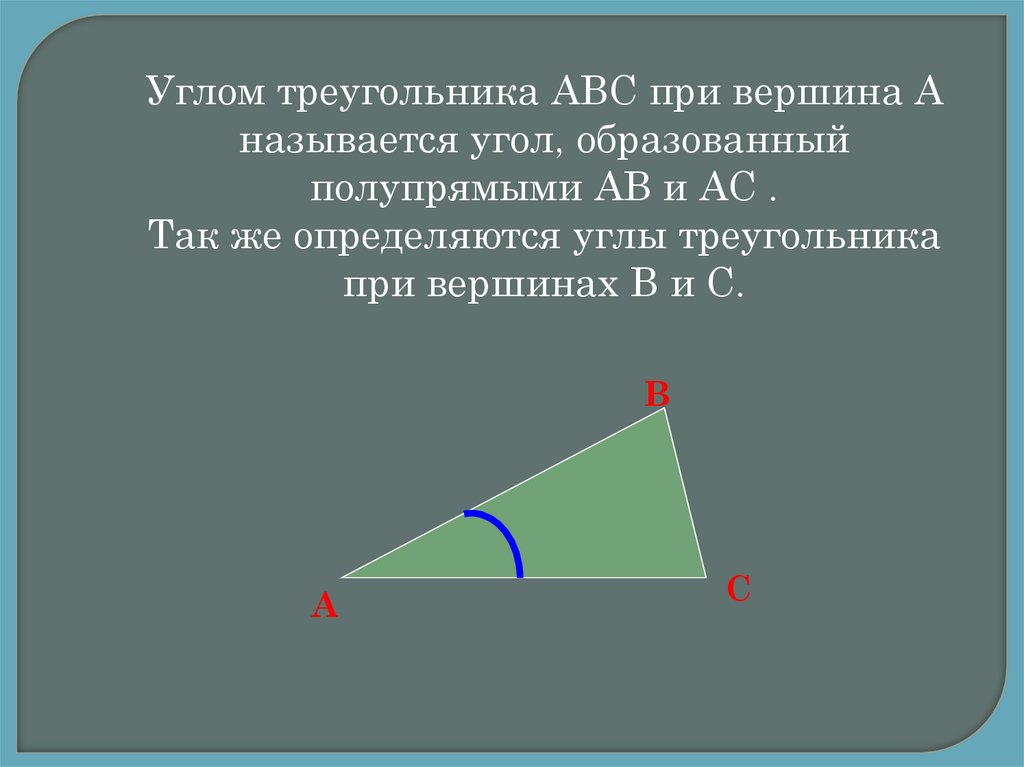 Углом треугольника АВС при вершина А называется угол, образованный полупрямыми АВ и АС .
Так же определяются углы треугольника при вершинах В и С.

В
А
С